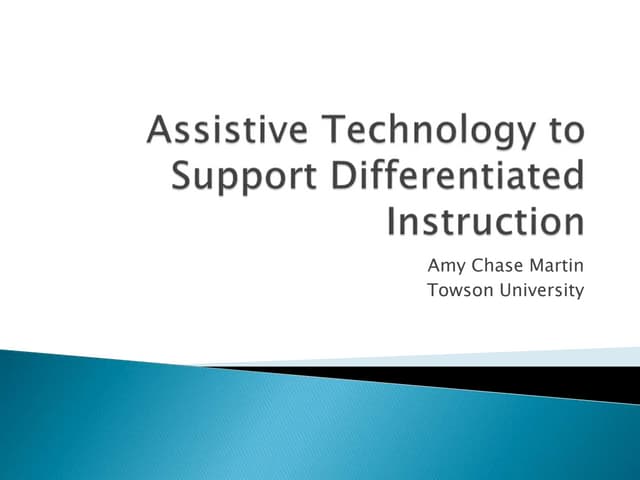 Assistive Technology to Support Differentiated Instruction

Amy Chase Martin
Towson University